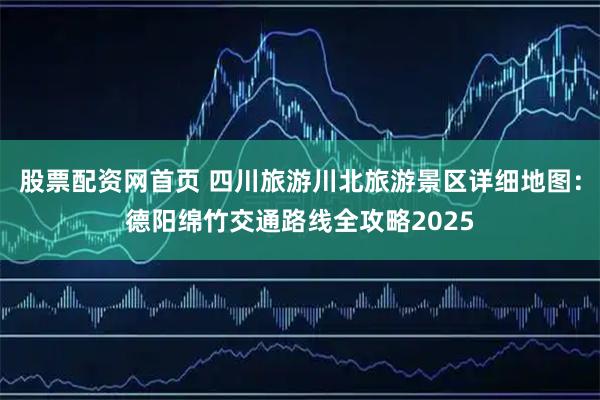 股票配资网首页 四川旅游川北旅游景区详细地图：德阳绵竹交通路线全攻略2025